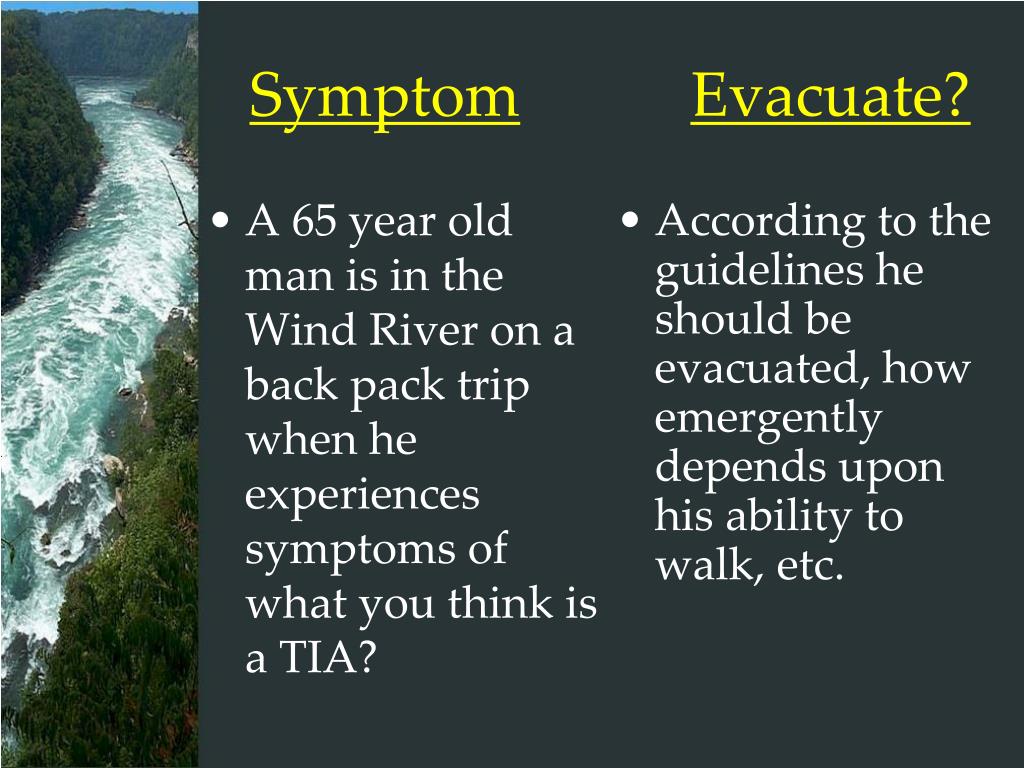 Symptom

• A 65 year old man is in the Wind River on a back pack trip when he experiences symptoms of what you think is a TIA?

Evacuate?

• According to the guidelines he should be evacuated, how emergently depends upon his ability to walk, etc.